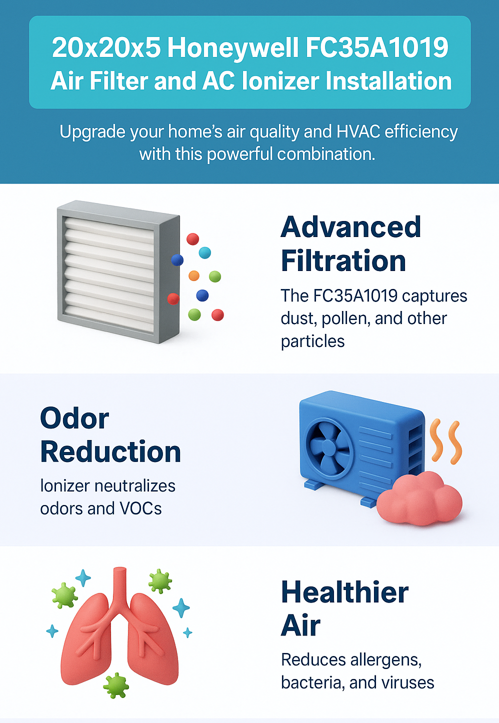 20x20x5 Honeywell FC35A1019 Air Filter and AC Ionizer Installation

Upgrade your home's air quality and HVAC efficiency with this powerful combination.

Advanced Filtration

The FC35A1019 captures dust, pollen, and other particles

Odor Reduction

Ionizer neutralizes odors and VOCs

Healthier Air

Reduces allergens, bacteria, and viruses